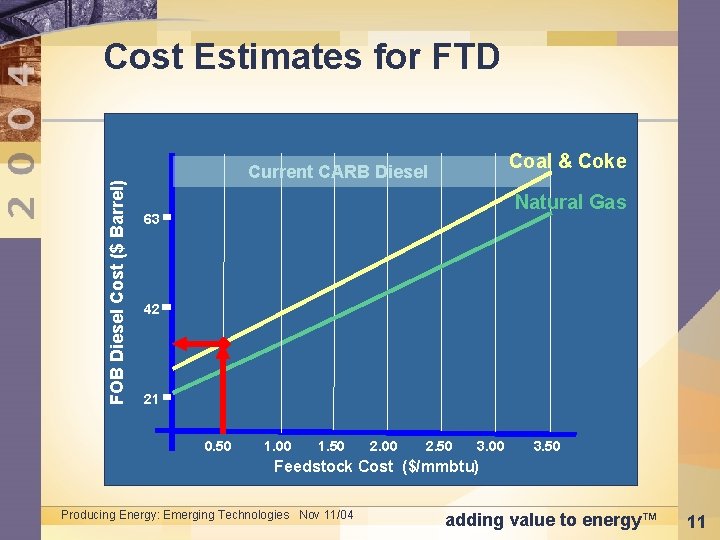 2004

Cost Estimates for FTD

Current CARB Diesel

Coal & Coke

Natural Gas

FOB Diesel Cost ($ Barrel)

63

42

21

0.50 1.00 1.50 2.00 2.50 3.00 3.50

Feedstock Cost ($/mmbtu)

Producing Energy: Emerging Technologies Nov 11/04

adding value to energy™

11